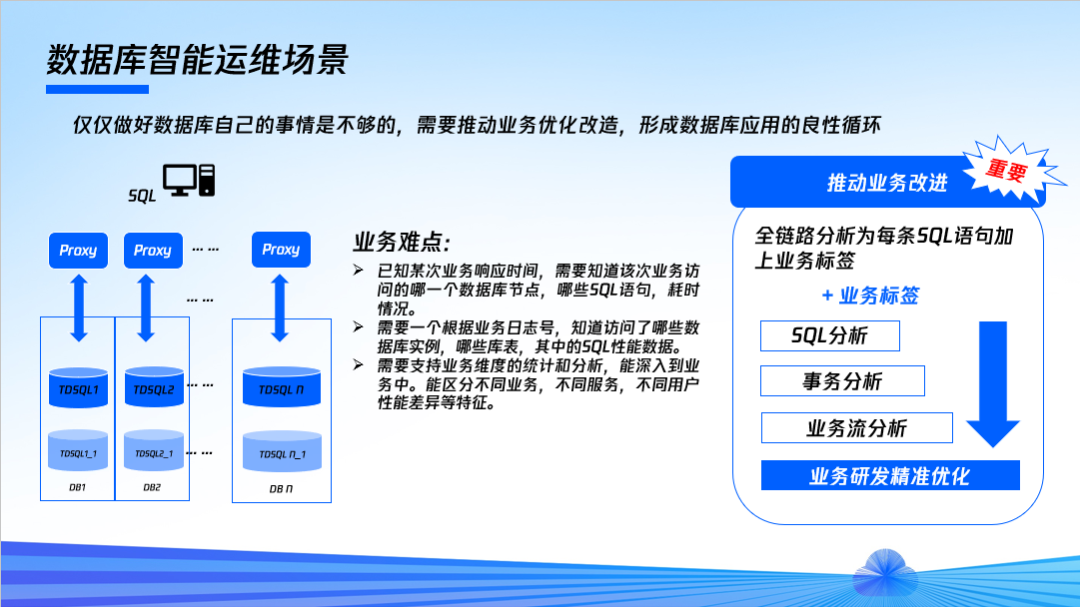 数据库智能运维场景

仅仅做好数据库自己的事情是不够的，需要推动业务优化改造，形成数据库应用的良性循环

SQL

Proxy

Proxy

… …

Proxy

… …

TDSQL1

TDSQL2

… …

TDSQL N

TDSQL1_1

TDSQL2_1

… …

TDSQL N_1

DB1

DB2

DB N

业务难点:

➢ 已知某次业务响应时间，需要知道该次业务访问的哪一个数据库节点，哪些SQL语句，耗时情况。

➢ 需要一个根据业务日志号，知道访问了哪些数据库实例，哪些库表，其中的SQL性能数据。

➢ 需要支持业务维度的统计和分析，能深入到业务中。能区分不同业务，不同服务，不同用户性能差异等特征。

推动业务改进

重要

全链路分析为每条SQL语句加上业务标签

+ 业务标签

SQL分析

事务分析

业务流分析

业务研发精准优化